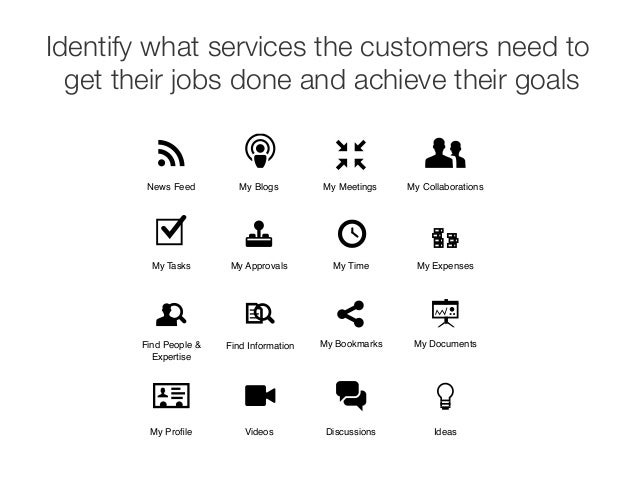 Identify what services the customers need to get their jobs done and achieve their goals

News Feed

My Blogs

My Meetings

My Collaborations

My Tasks

My Approvals

My Time

My Expenses

Find People & Expertise

Find Information

My Bookmarks

My Documents

My Profile

Videos

Discussions

Ideas